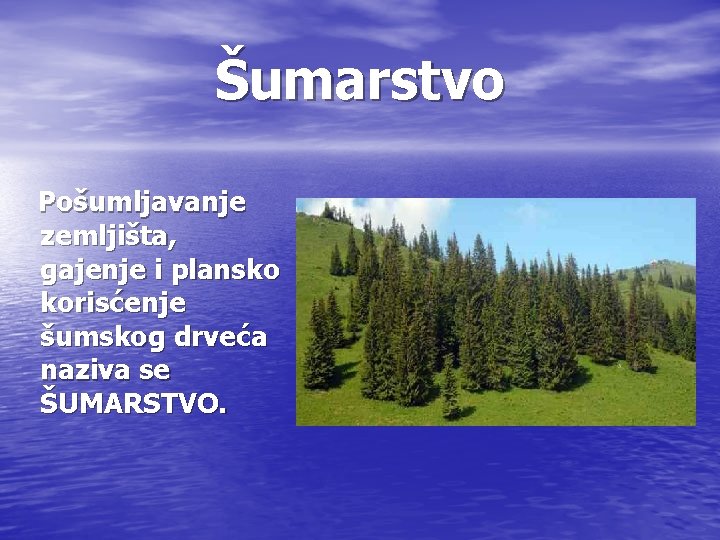 Šumarstvo

Pošumljavanje zemljišta, gajenje i plansko korisćenje šumskog drveća naziva se ŠUMARSTVO.